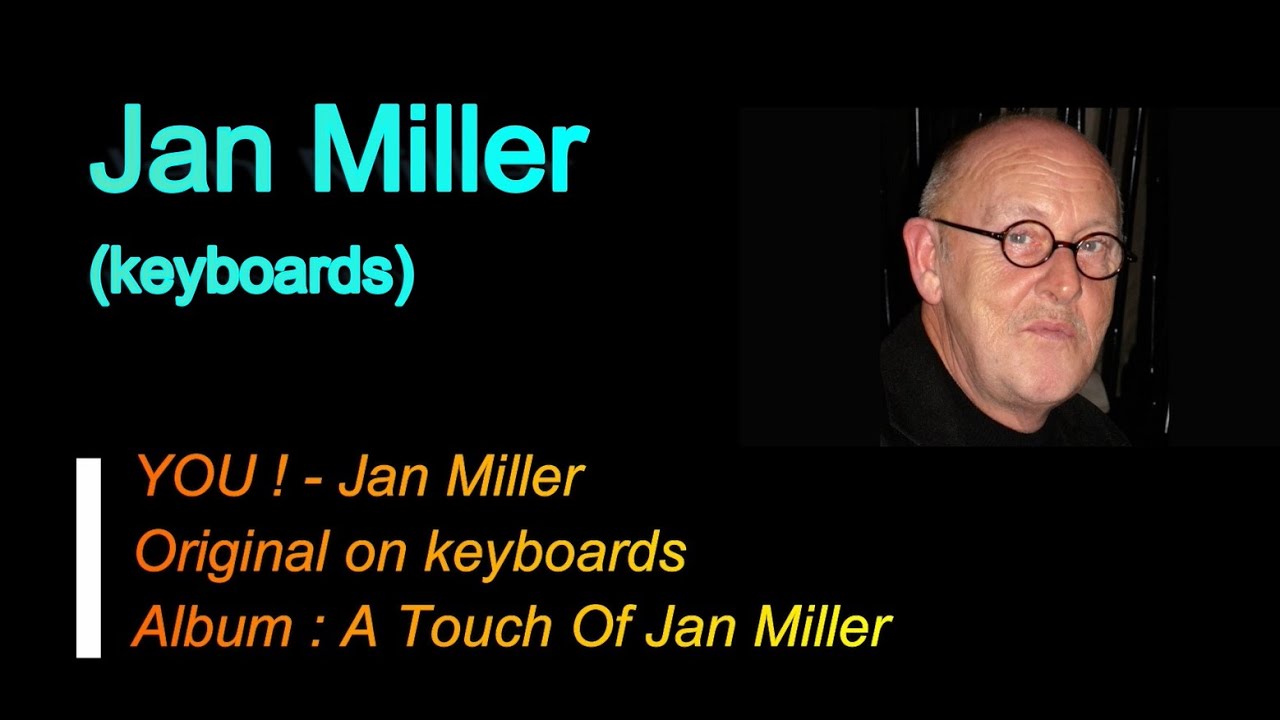 Jan Miller
(keyboards)

YOU ! - Jan Miller
Original on keyboards
Album : A Touch Of Jan Miller